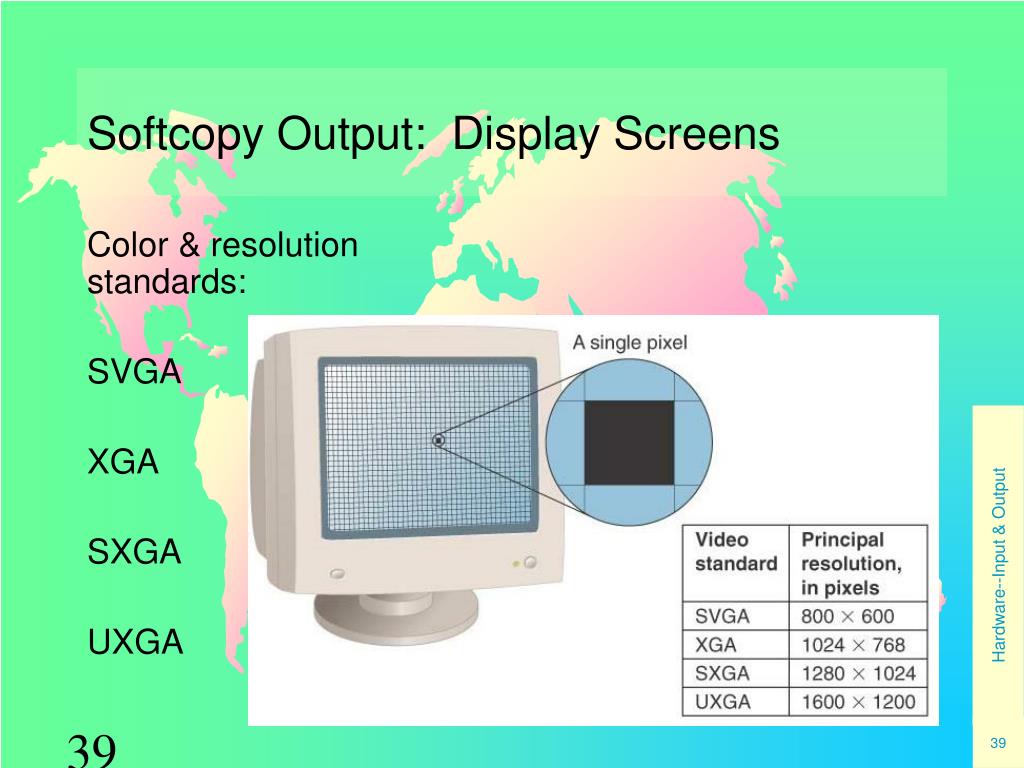 Softcopy Output: Display Screens

Color & resolution standards:

SVGA

XGA

SXGA

UXGA

A single pixel

| Video standard | Principal resolution, in pixels |
|---|---|
| SVGA | $800 \times 600$ |
| XGA | $1024 \times 768$ |
| SXGA | $1280 \times 1024$ |
| UXGA | $1600 \times 1200$ |

Hardware--Input & Output

39

39